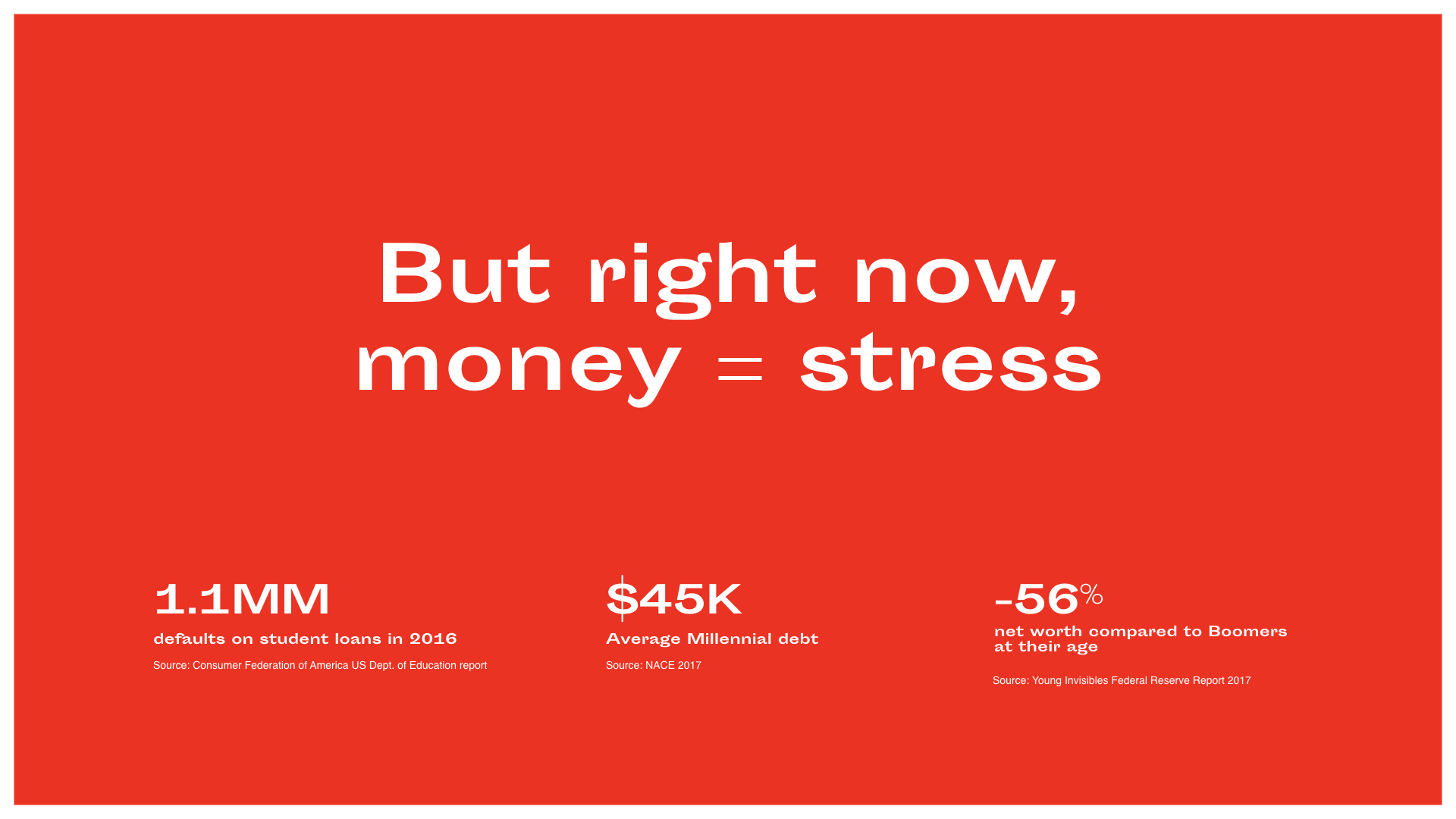 But right now, money = stress

1.1MM

defaults on student loans in 2016

Source: Consumer Federation of America US Dept. of Education report

$45K

Average Millennial debt

Source: NACE 2017

-56%

net worth compared to Boomers at their age

Source: Young Invisibles Federal Reserve Report 2017